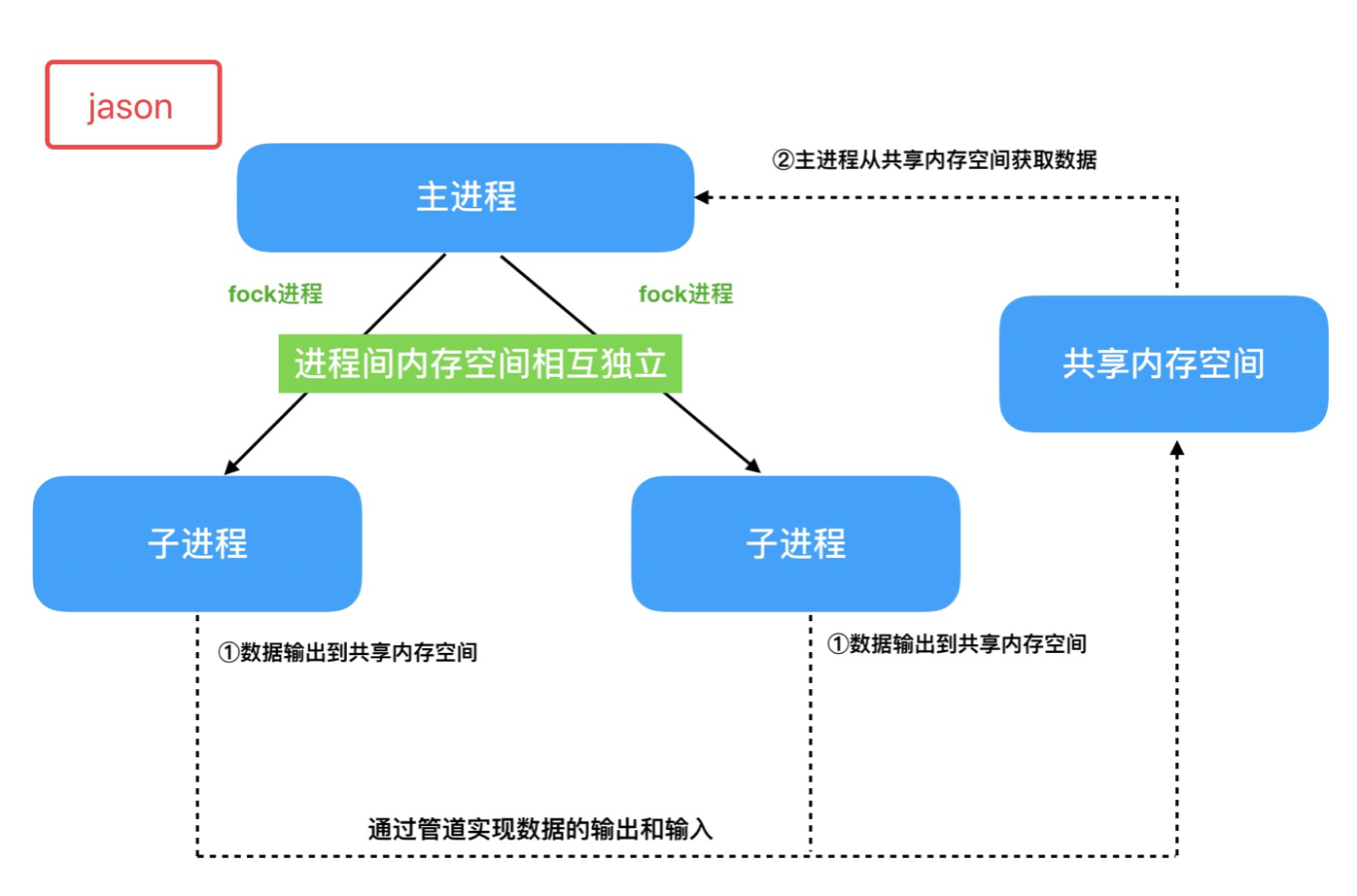 jason

主进程

②主进程从共享内存空间获取数据

fock进程

fock进程

进程间内存空间相互独立

共享内存空间

子进程

子进程

①数据输出到共享内存空间

①数据输出到共享内存空间

通过管道实现数据的输出和输入